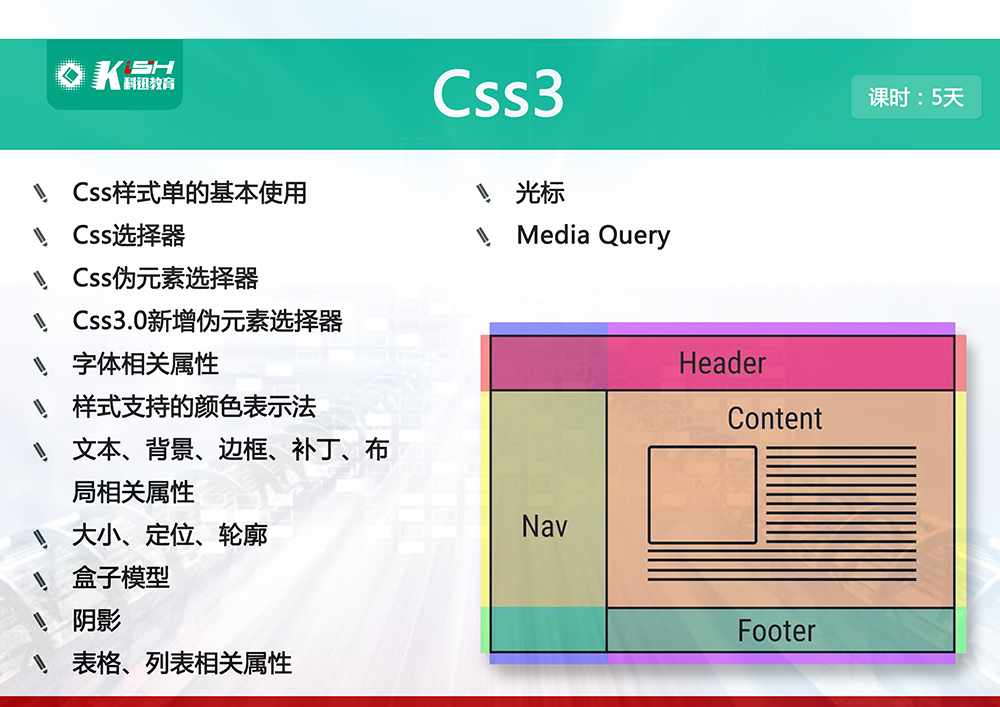 KISH 科迅教育

Css3

课时：5天

Css样式单的基本使用
Css选择器
Css伪元素选择器
Css3.0新增伪元素选择器
字体相关属性
样式支持的颜色表示法
文本、背景、边框、补丁、布局相关属性
大小、定位、轮廓
盒子模型
阴影
表格、列表相关属性

光标
Media Query

Header
Content
Nav
Footer